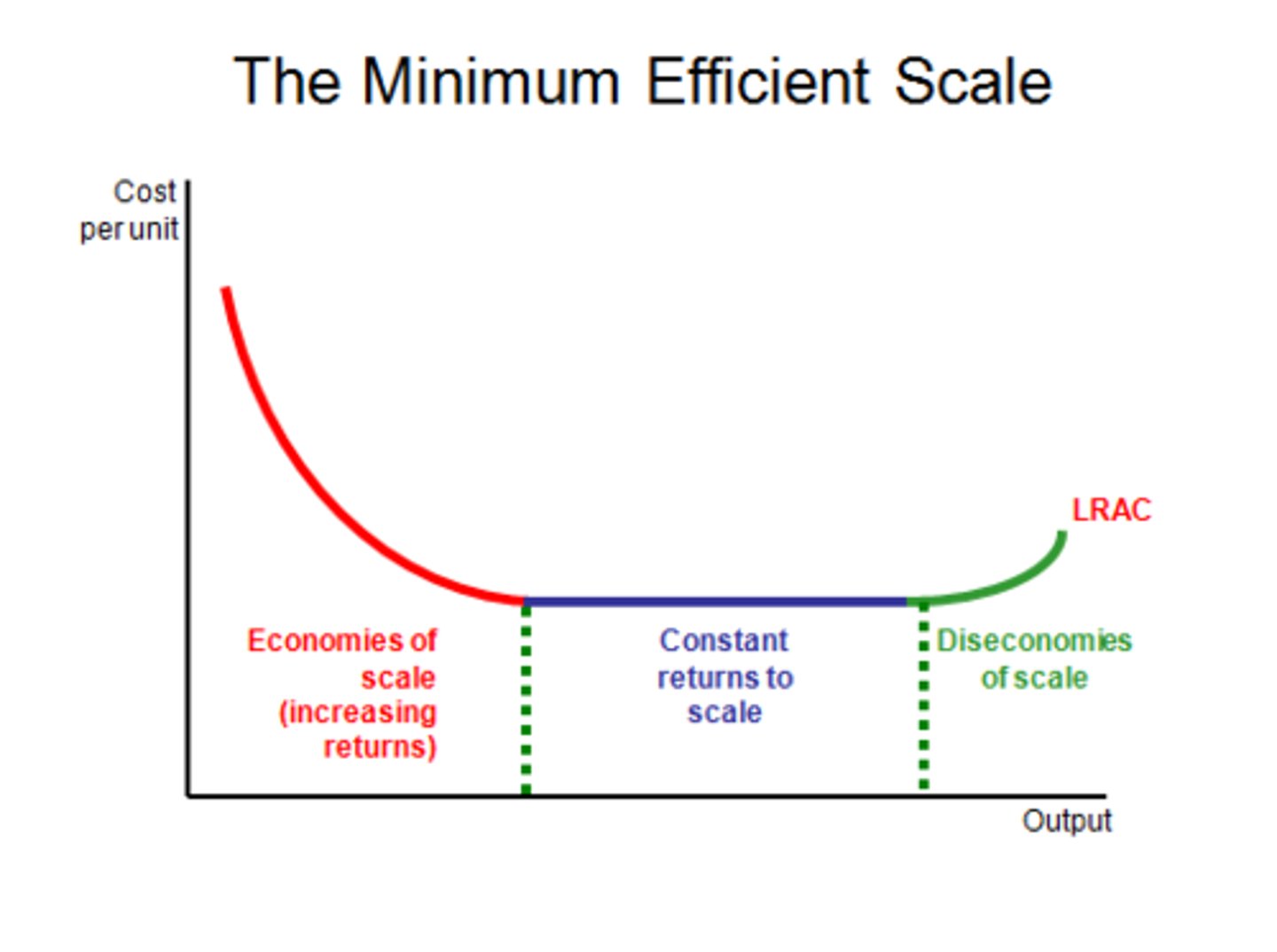 The Minimum Efficient Scale

Cost per unit

LRAC

Economies of scale (increasing returns)

Constant returns to scale

Diseconomies of scale

Output